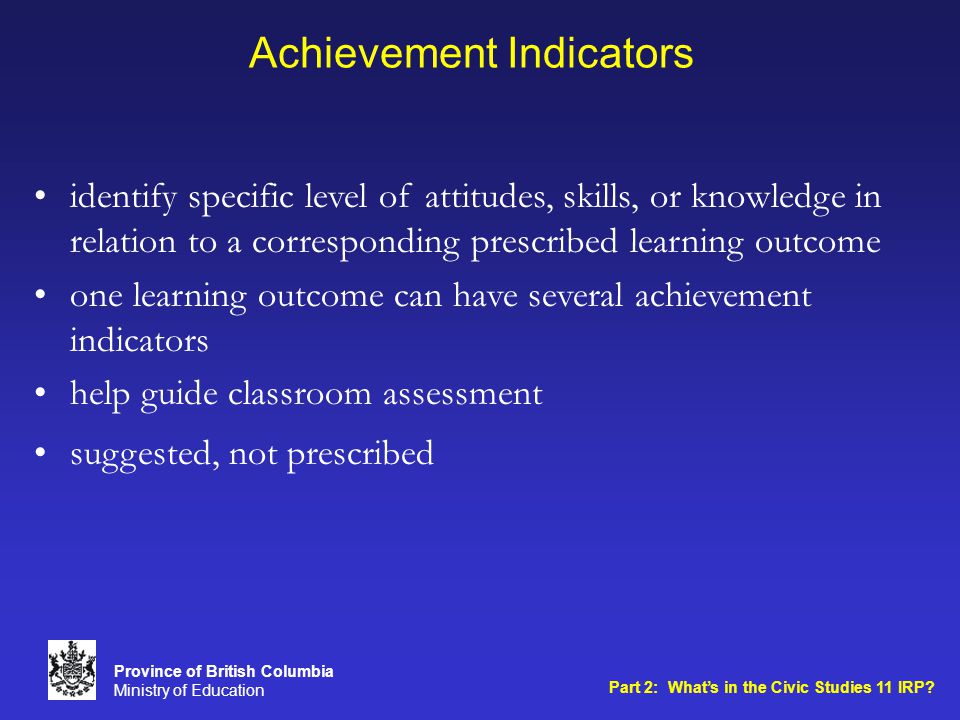 Achievement Indicators

• identify specific level of attitudes, skills, or knowledge in relation to a corresponding prescribed learning outcome
• one learning outcome can have several achievement indicators
• help guide classroom assessment
• suggested, not prescribed

Province of British Columbia
Ministry of Education

Part 2: What's in the Civic Studies 11 IRP?